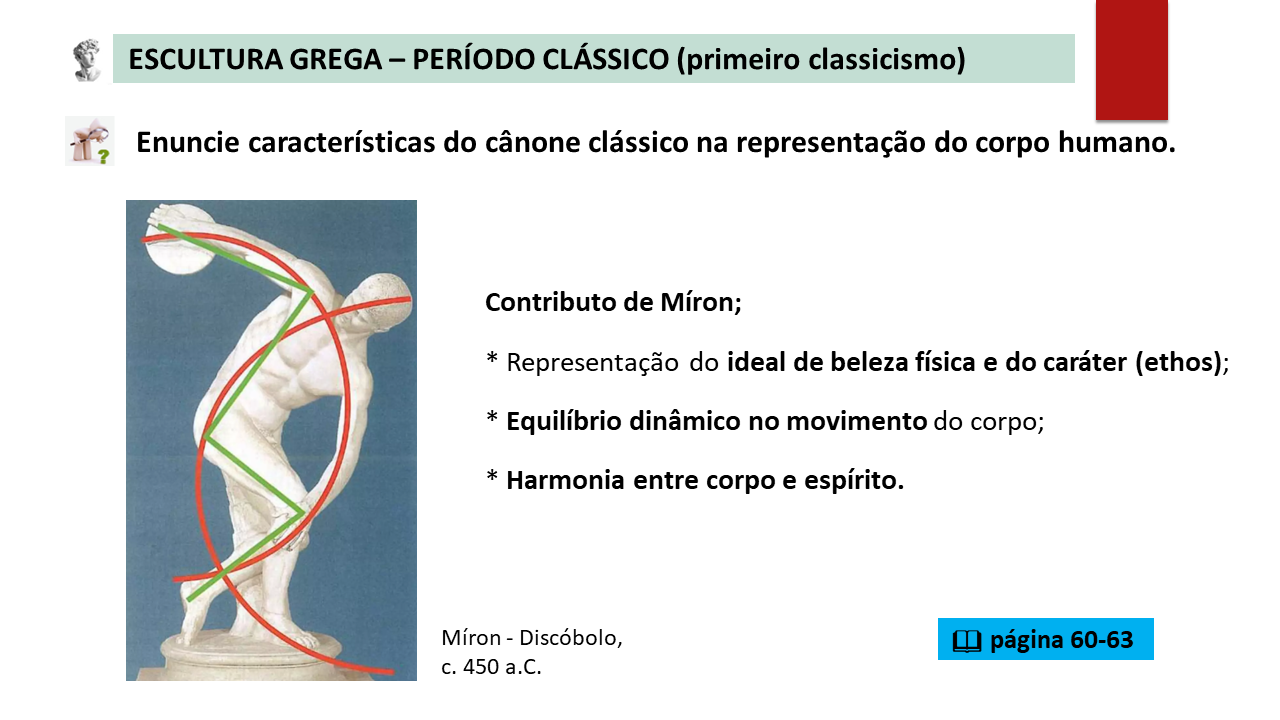 ESCULTURA GREGA – PERÍODO CLÁSSICO (primeiro classicismo)

Enuncie características do cânone clássico na representação do corpo humano.

Contributo de Míron;

* Representação do ideal de beleza física e do caráter (ethos);

* Equilíbrio dinâmico no movimento do corpo;

* Harmonia entre corpo e espírito.

Míron - Discóbolo, c. 450 a.C.

página 60-63